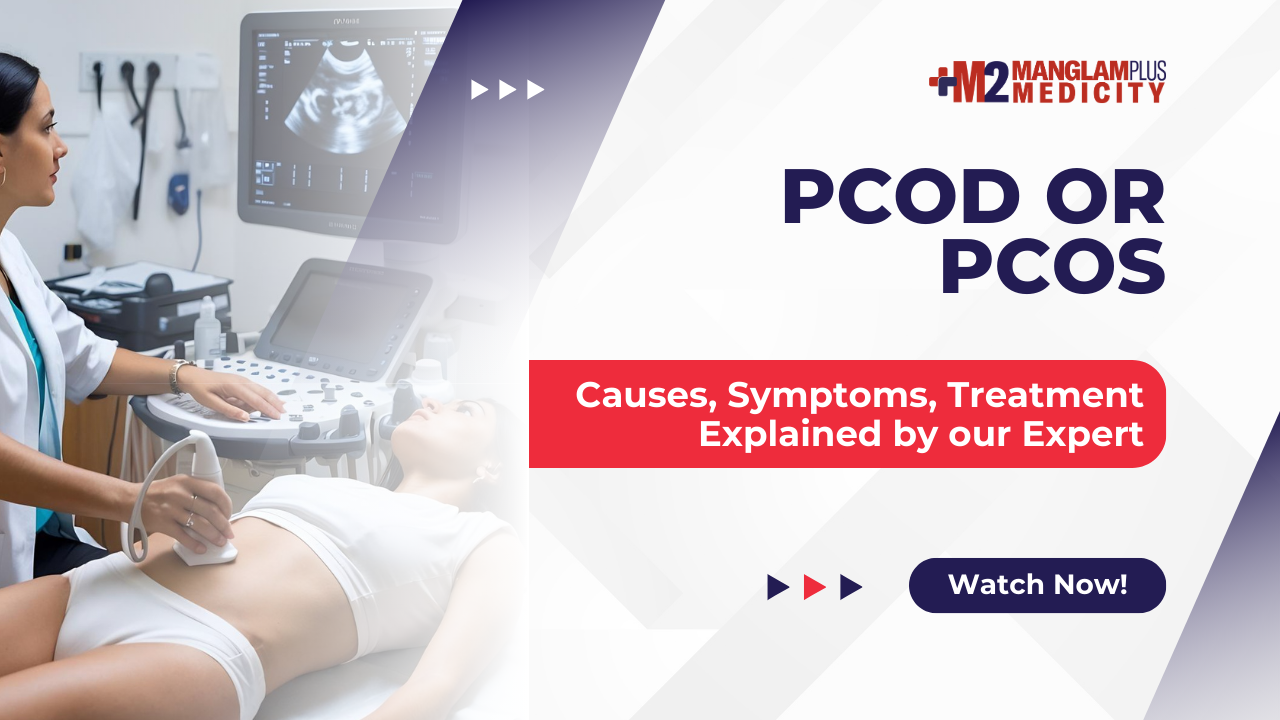 M2 MANGLAMPLUS MEDICITY

PCOD OR PCOS

Causes, Symptoms, Treatment Explained by our Expert

Watch Now!